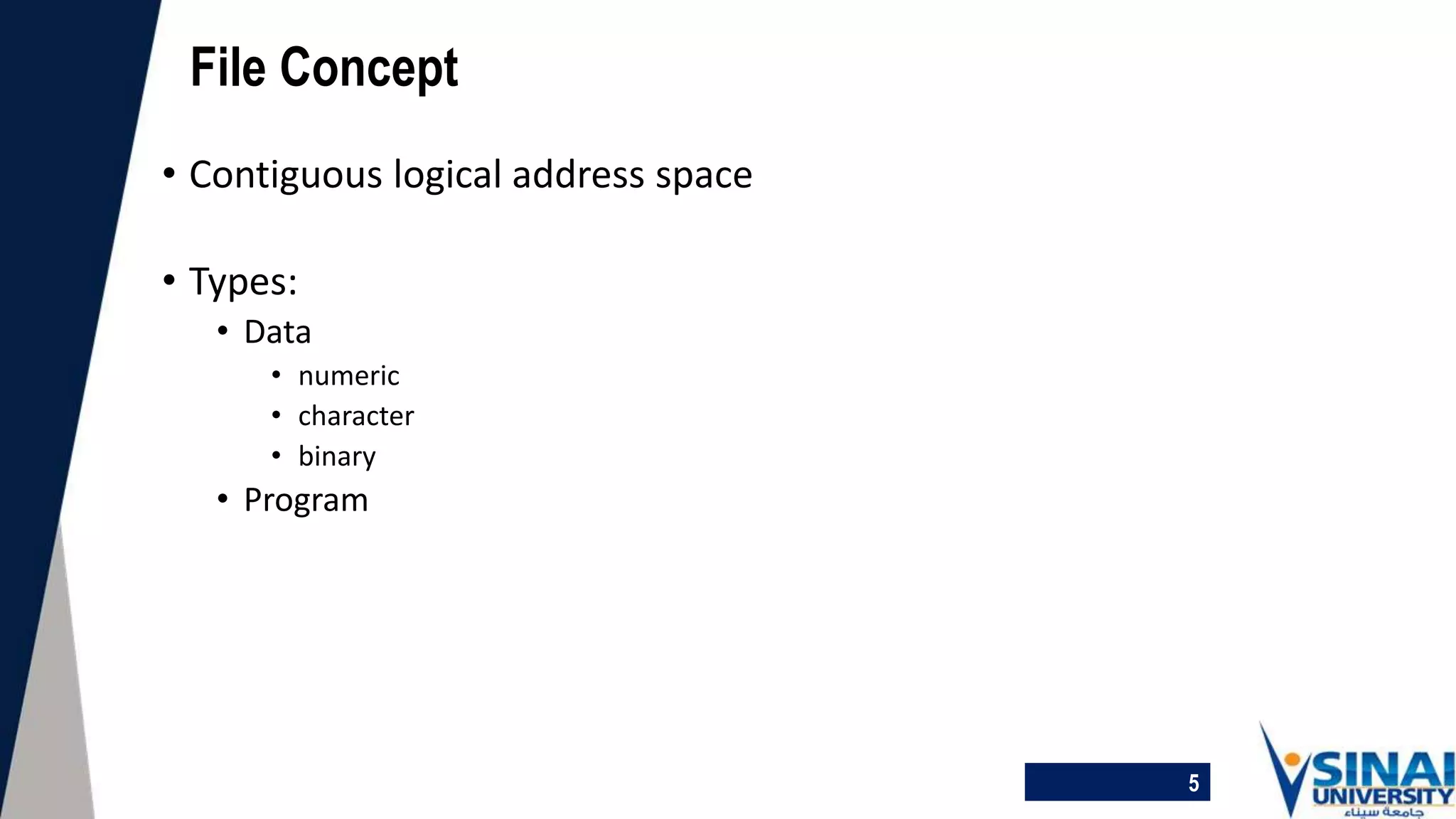 File Concept

• Contiguous logical address space

• Types:
  • Data
    • numeric
    • character
    • binary
  • Program

5

SINAI UNIVERSITY
جامعة سيناء